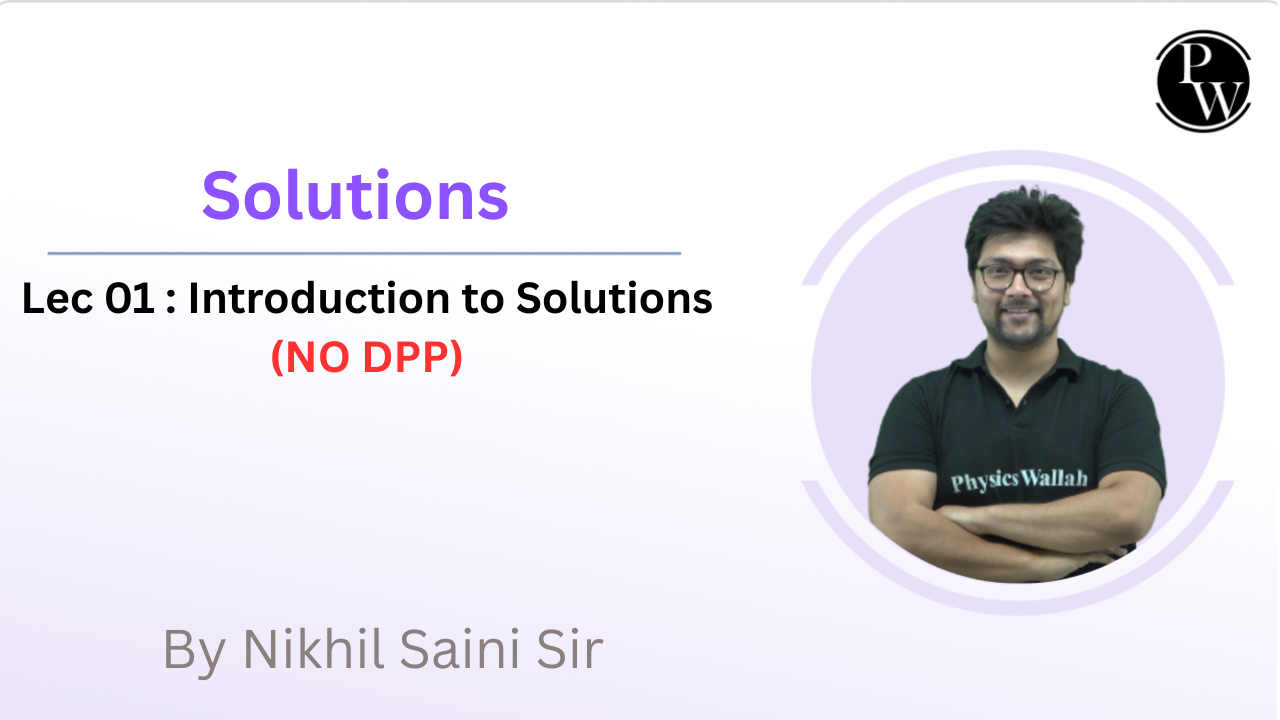 PW

Solutions

Lec 01 : Introduction to Solutions
(NO DPP)

Physics Wallah

By Nikhil Saini Sir